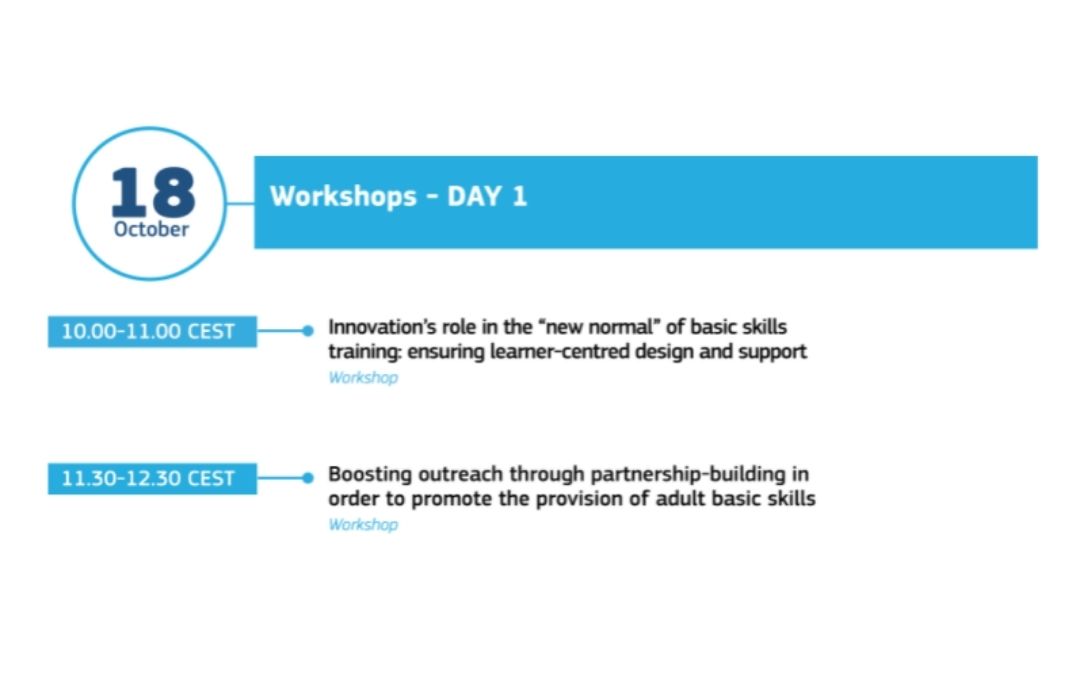 18
October

Workshops - DAY 1

10.00-11.00 CEST

Innovation's role in the "new normal" of basic skills training: ensuring learner-centred design and support
Workshop

11.30-12.30 CEST

Boosting outreach through partnership-building in order to promote the provision of adult basic skills
Workshop